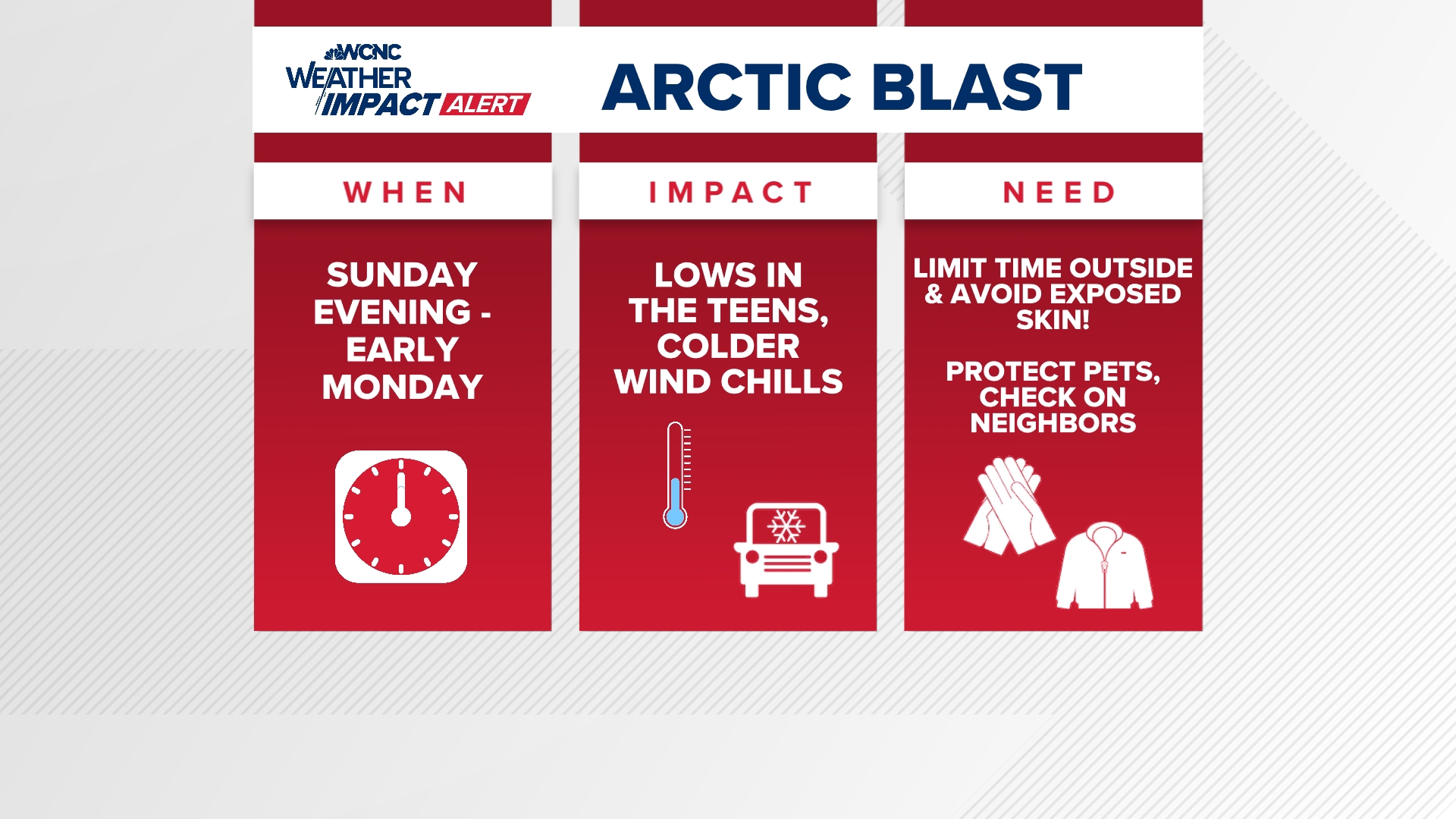 WCNC WEATHER IMPACT ALERT

ARCTIC BLAST

WHEN

SUNDAY EVENING - EARLY MONDAY

IMPACT

LOWS IN THE TEENS, COLDER WIND CHILLS

NEED

LIMIT TIME OUTSIDE & AVOID EXPOSED SKIN!

PROTECT PETS, CHECK ON NEIGHBORS